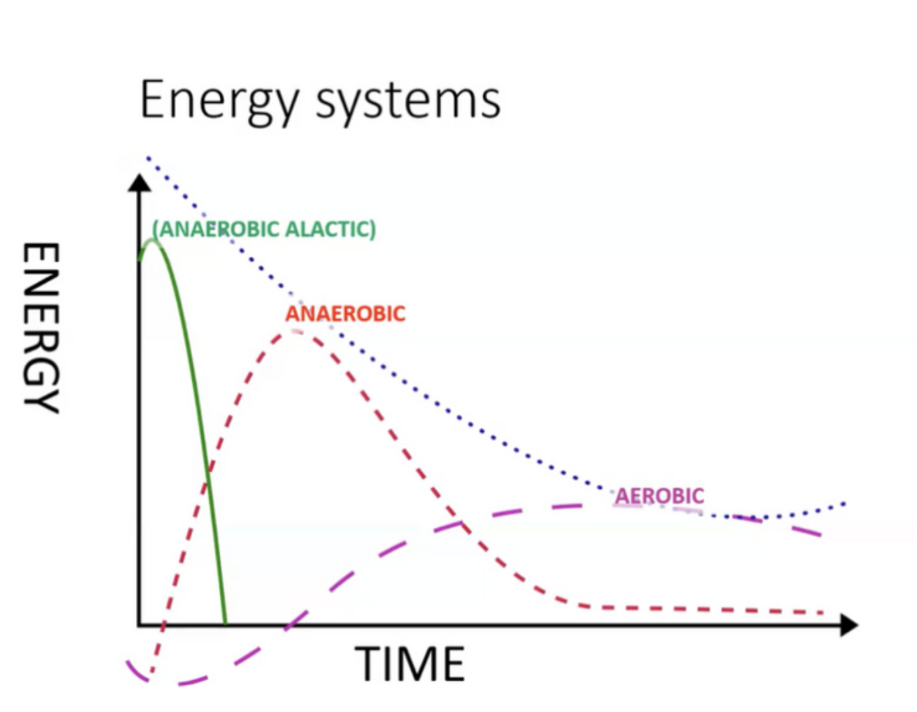 Energy systems

ENERGY

(ANAEROBIC ALACTIC)

ANAEROBIC

AEROBIC

TIME